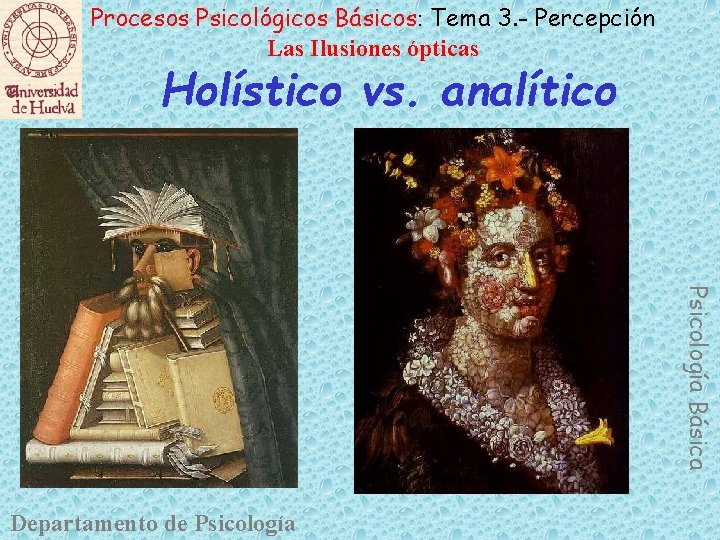 Universidad de Huelva

Procesos Psicológicos Básicos: Tema 3.- Percepción

Las Ilusiones ópticas

Holístico vs. analítico

Psicología Básica

Departamento de Psicología